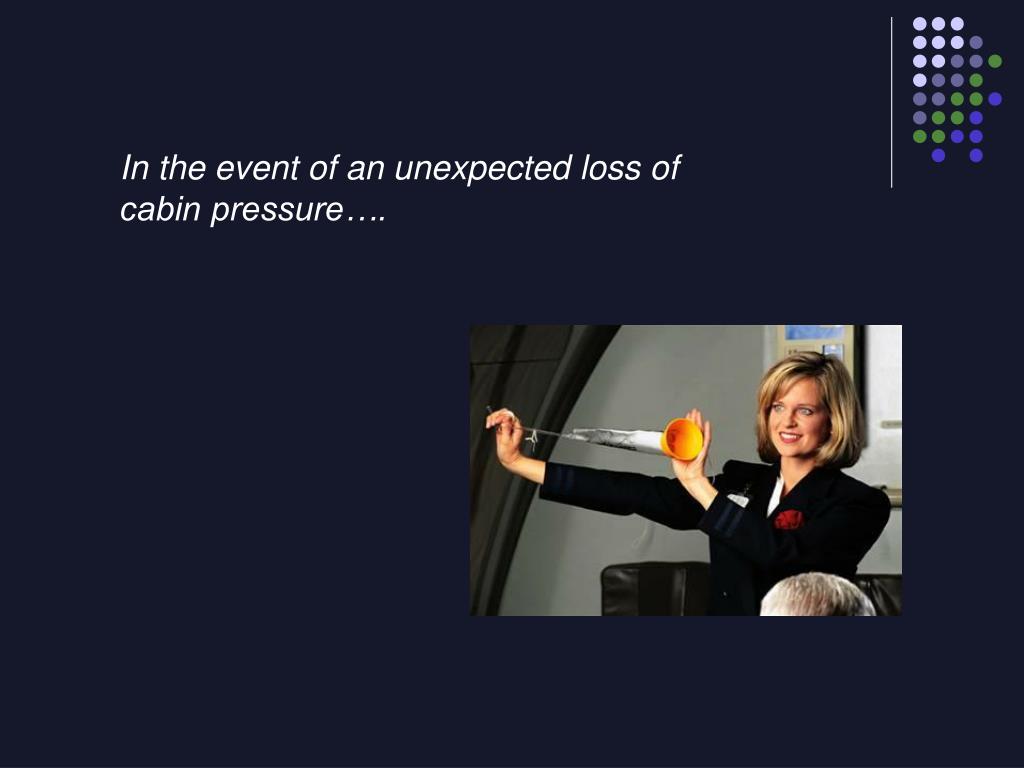 In the event of an unexpected loss of cabin pressure….